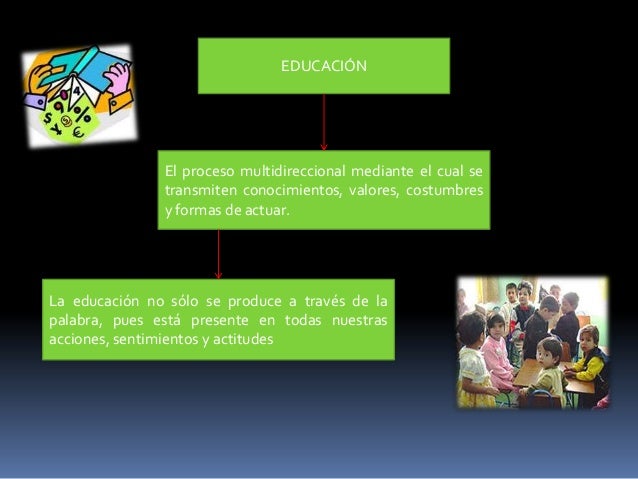 EDUCACIÓN

El proceso multidireccional mediante el cual se transmiten conocimientos, valores, costumbres y formas de actuar.

La educación no sólo se produce a través de la palabra, pues está presente en todas nuestras acciones, sentimientos y actitudes